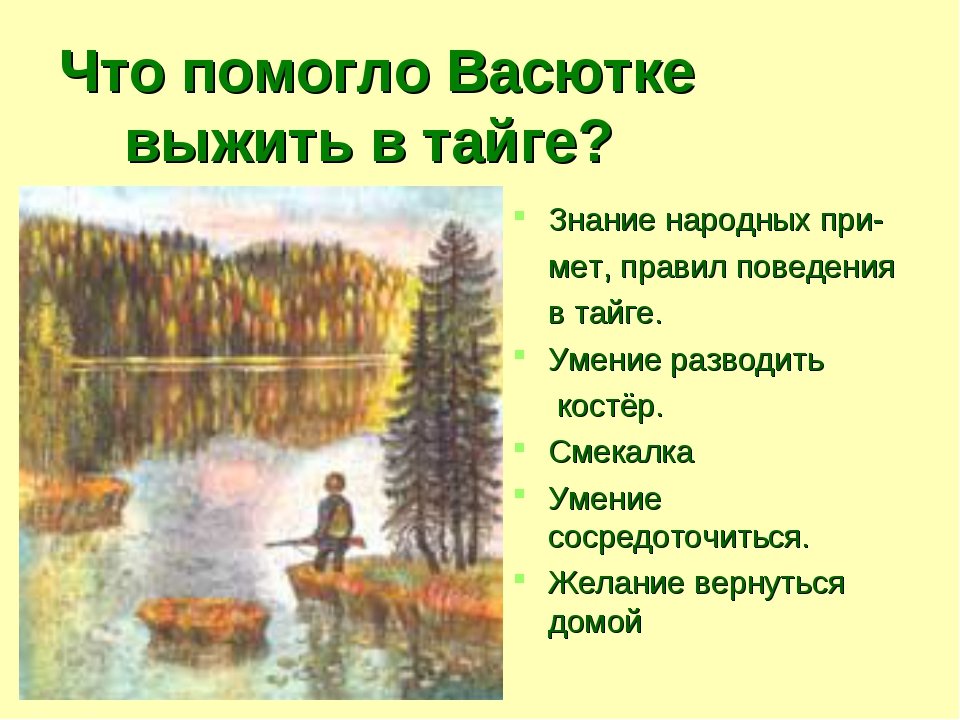 Что помогло Васютке выжить в тайге?

- Знание народных примет, правил поведения в тайге.
- Умение разводить костёр.
- Смекалка
- Умение сосредоточиться.
- Желание вернуться домой